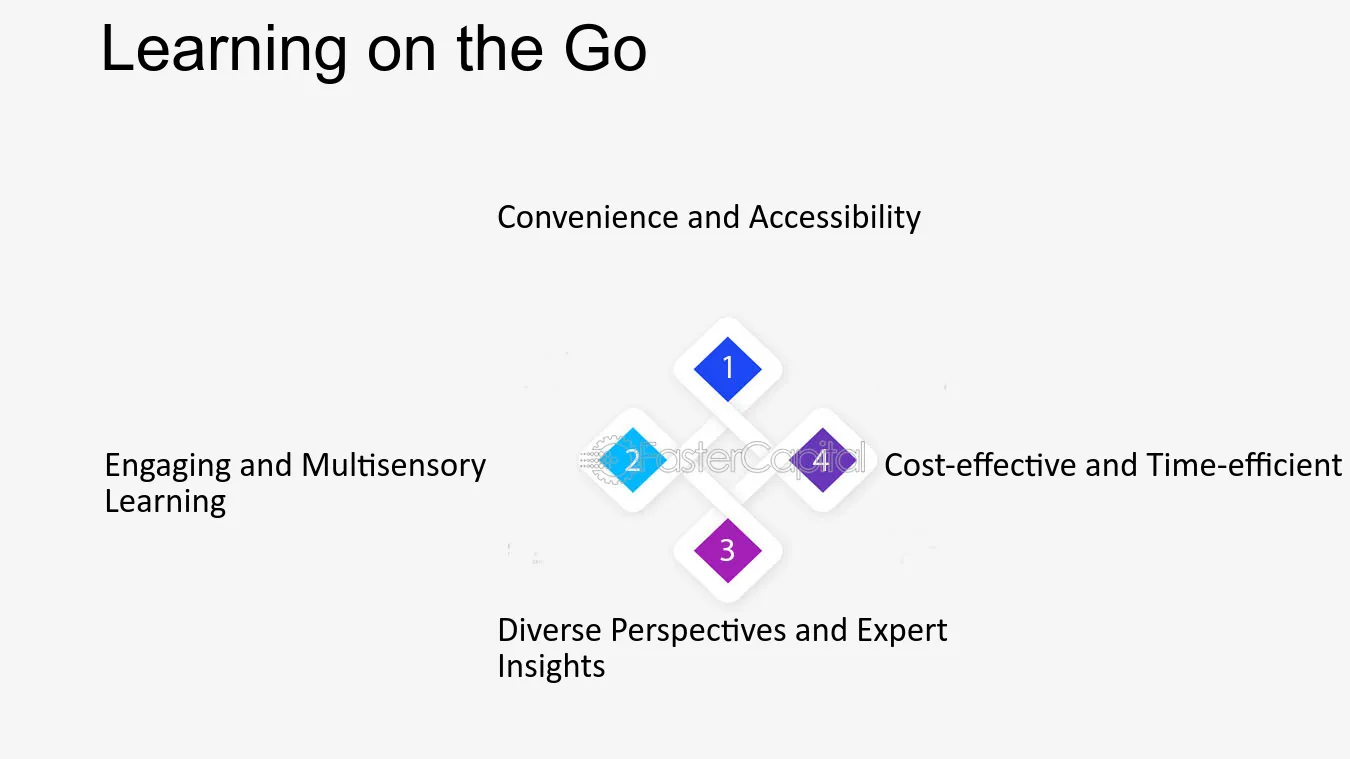 Learning on the Go

Convenience and Accessibility

1

Engaging and Multisensory Learning

2

4

Cost-effective and Time-efficient

3

Diverse Perspectives and Expert Insights

FasterCapital